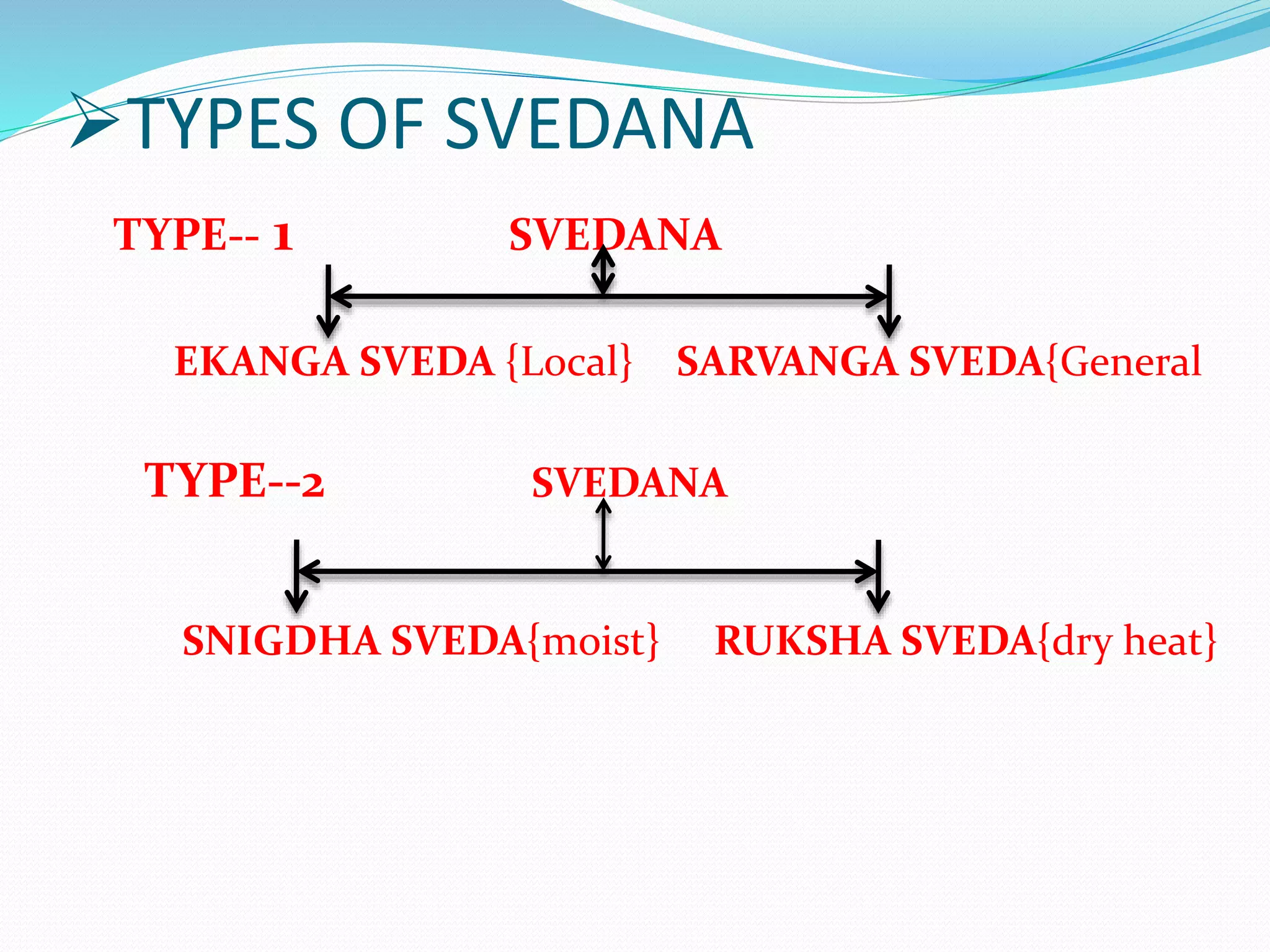 TYPES OF SVEDANA

TYPE-- 1 SVEDANA

EKANGA SVEDA {Local} SARVANGA SVEDA{General

TYPE--2 SVEDANA

SNIGDHA SVEDA{moist} RUKSHA SVEDA{dry heat}